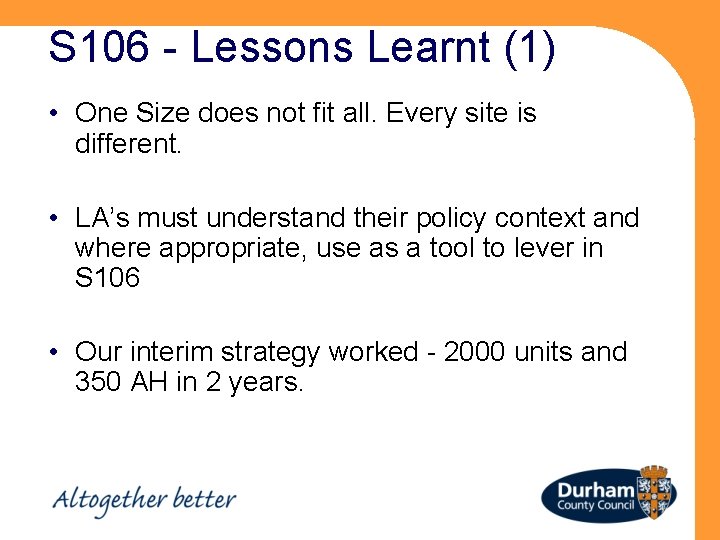 S106 - Lessons Learnt (1)

• One Size does not fit all. Every site is different.

• LA's must understand their policy context and where appropriate, use as a tool to lever in S106

• Our interim strategy worked - 2000 units and 350 AH in 2 years.

Altogether better

Durham County Council